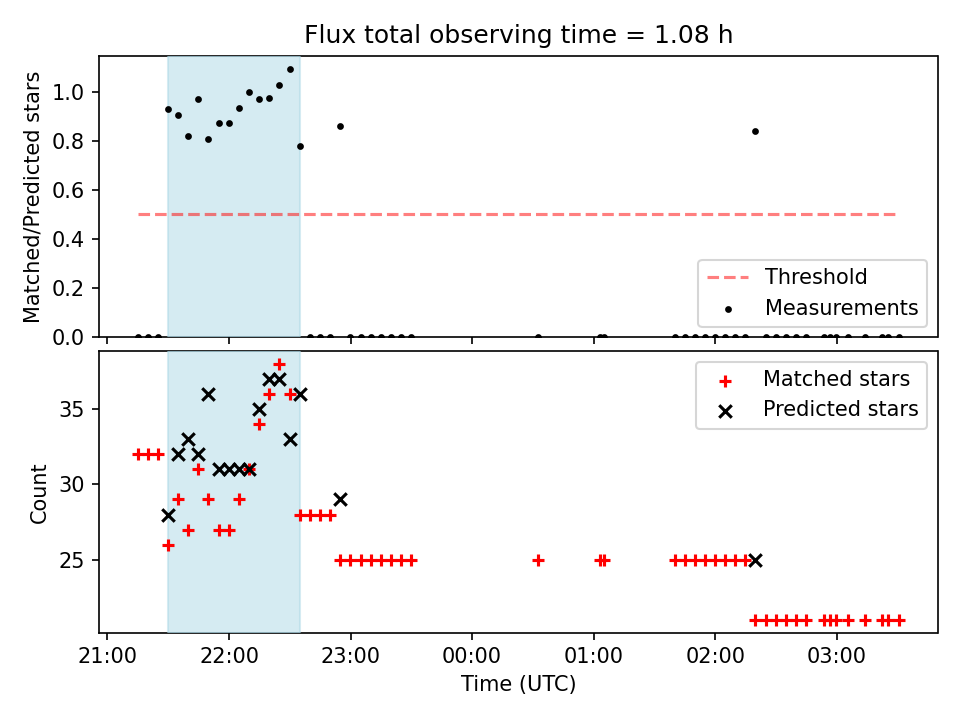 Flux total observing time = 1.08 h

Matched/Predicted stars

1.0
0.8
0.6
0.4
0.2
0.0

Threshold
Measurements

Count

35
30
25

Matched stars
Predicted stars

21:00
22:00
23:00
00:00
01:00
02:00
03:00

Time (UTC)